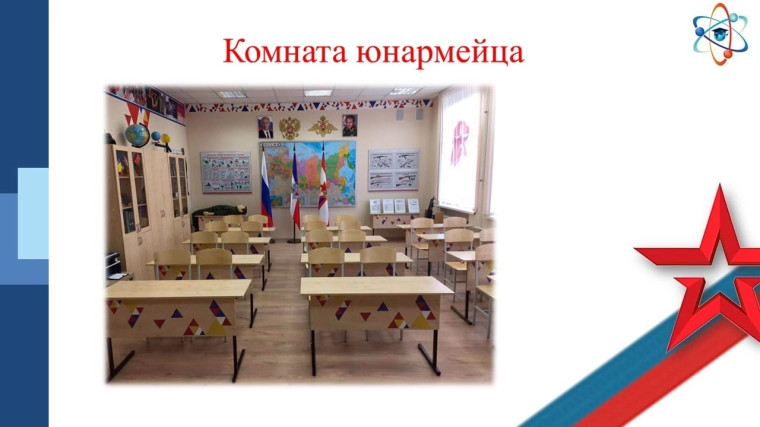 Комната юнармейца